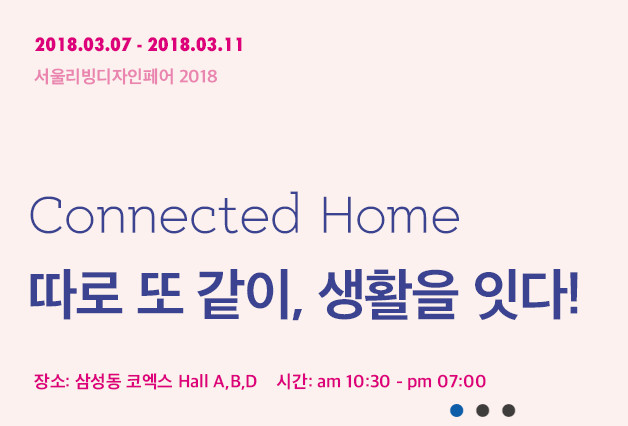 2018.03.07 - 2018.03.11

서울리빙디자인페어 2018

Connected Home

따로 또 같이, 생활을 잇다!

장소: 삼성동 코엑스 Hall A,B,D 시간: am 10:30 - pm 07:00